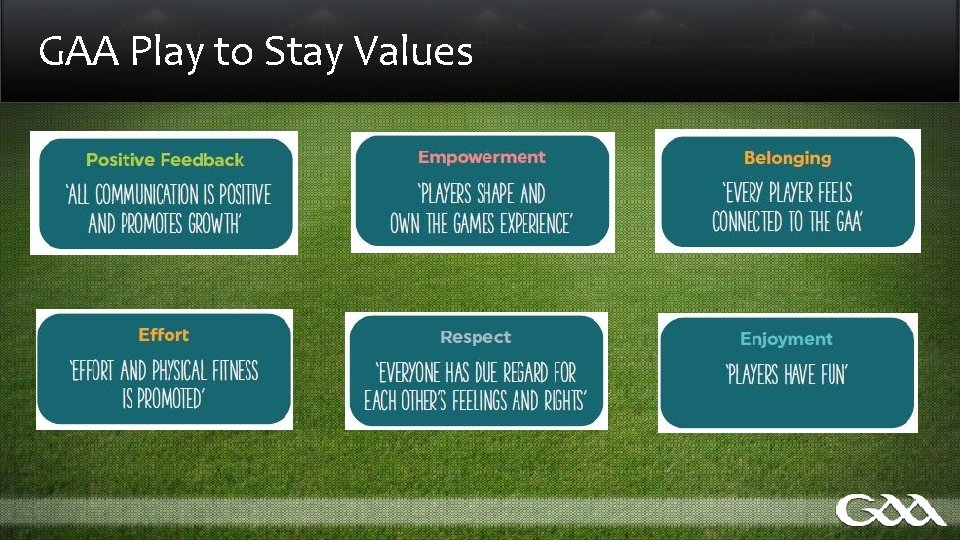 GAA Play to Stay Values

Positive Feedback

'ALL COMMUNICATION IS POSITIVE AND PROMOTES GROWTH'

Empowerment

'PLAYERS SHAPE AND OWN THE GAMES EXPERIENCE'

Belonging

'EVERY PLAYER FEELS CONNECTED TO THE GAA'

Effort

'EFFORT AND PHYSICAL FITNESS IS PROMOTED'

Respect

'EVERYONE HAS DUE REGARD FOR EACH OTHER'S FEELINGS AND RIGHTS'

Enjoyment

'PLAYERS HAVE FUN'

GAA